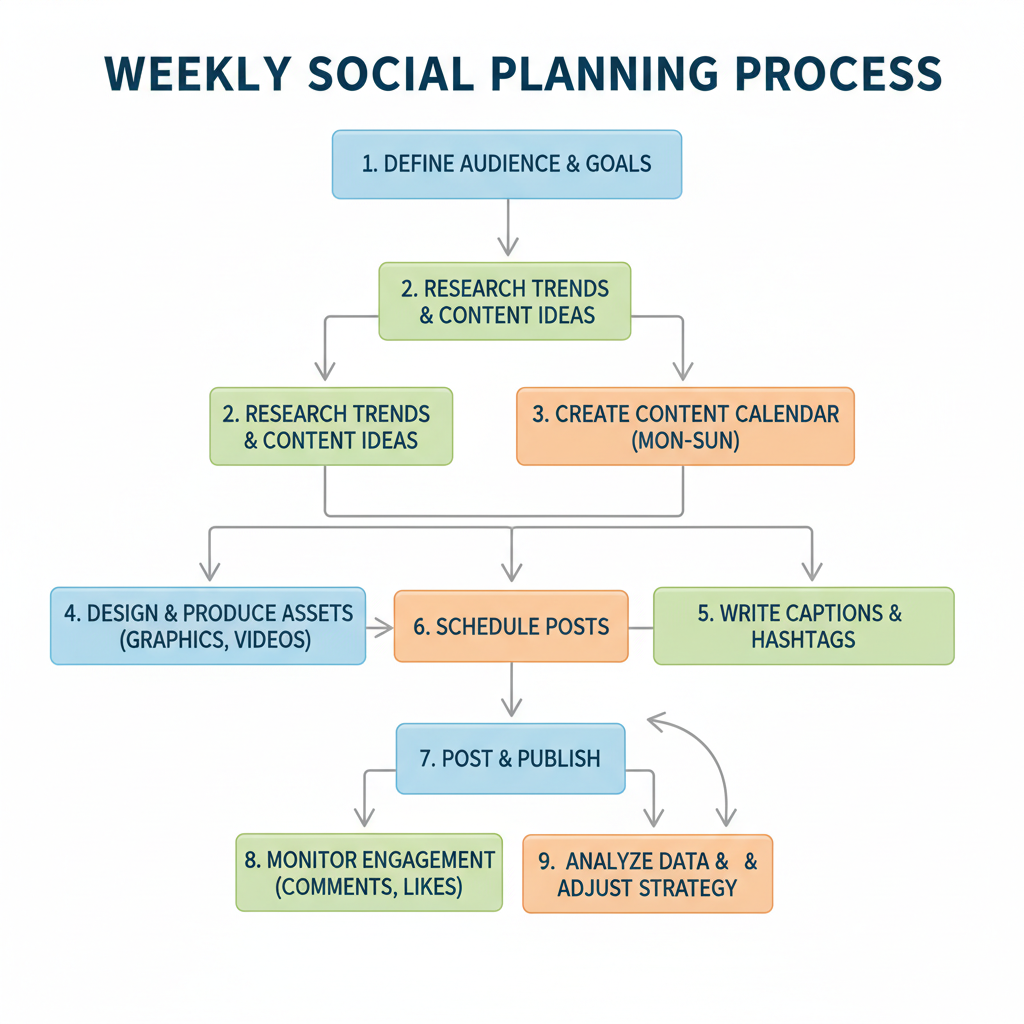 WEEKLY SOCIAL PLANNING PROCESS

1. DEFINE AUDIENCE & GOALS

2. RESEARCH TRENDS & CONTENT IDEAS

2. RESEARCH TRENDS & CONTENT IDEAS

3. CREATE CONTENT CALENDAR (MON-SUN)

4. DESIGN & PRODUCE ASSETS (GRAPHICS, VIDEOS)

6. SCHEDULE POSTS

5. WRITE CAPTIONS & HASHTAGS

7. POST & PUBLISH

8. MONITOR ENGAGEMENT (COMMENTS, LIKES)

9. ANALYZE DATA & & ADJUST STRATEGY